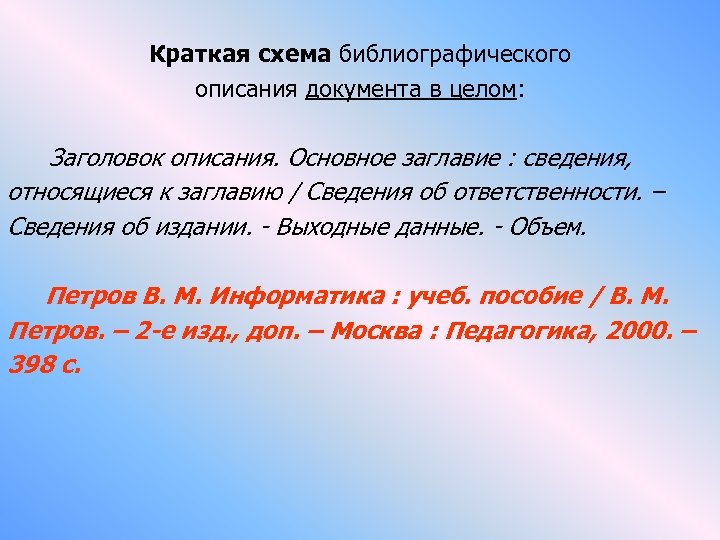 Краткая схема библиографического описания документа в целом:

Заголовок описания. Основное заглавие : сведения, относящиеся к заглавию / Сведения об ответственности. – Сведения об издании. - Выходные данные. - Объем.

Петров В. М. Информатика : учеб. пособие / В. М. Петров. – 2-е изд., доп. – Москва : Педагогика, 2000. – 398 с.